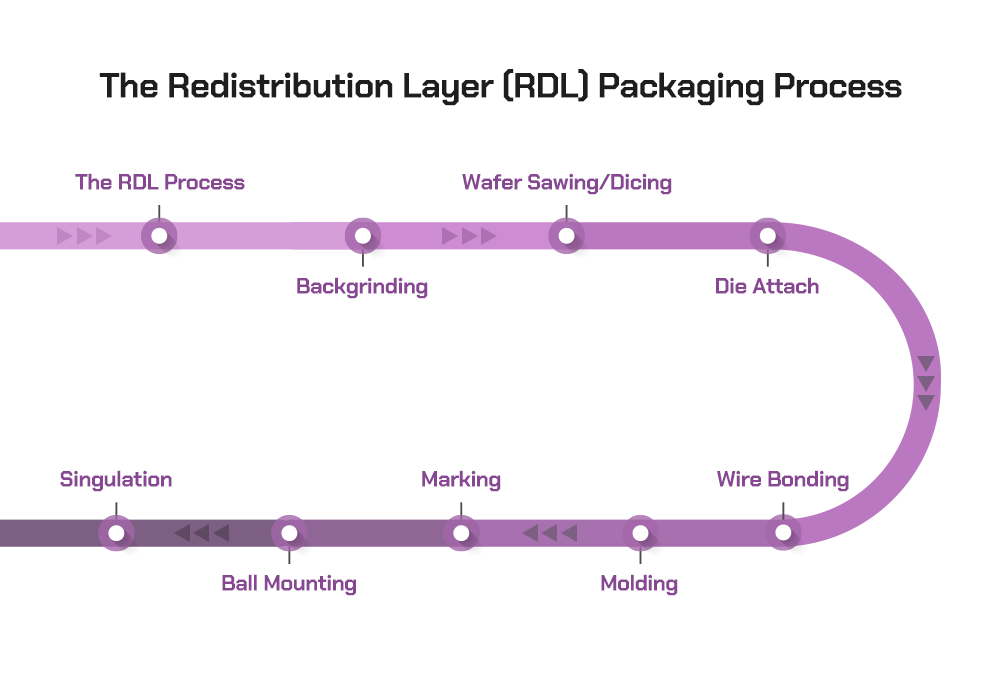 The Redistribution Layer (RDL) Packaging Process

The RDL Process

Backgrinding

Wafer Sawing/Dicing

Die Attach

Wire Bonding

Molding

Marking

Ball Mounting

Singulation